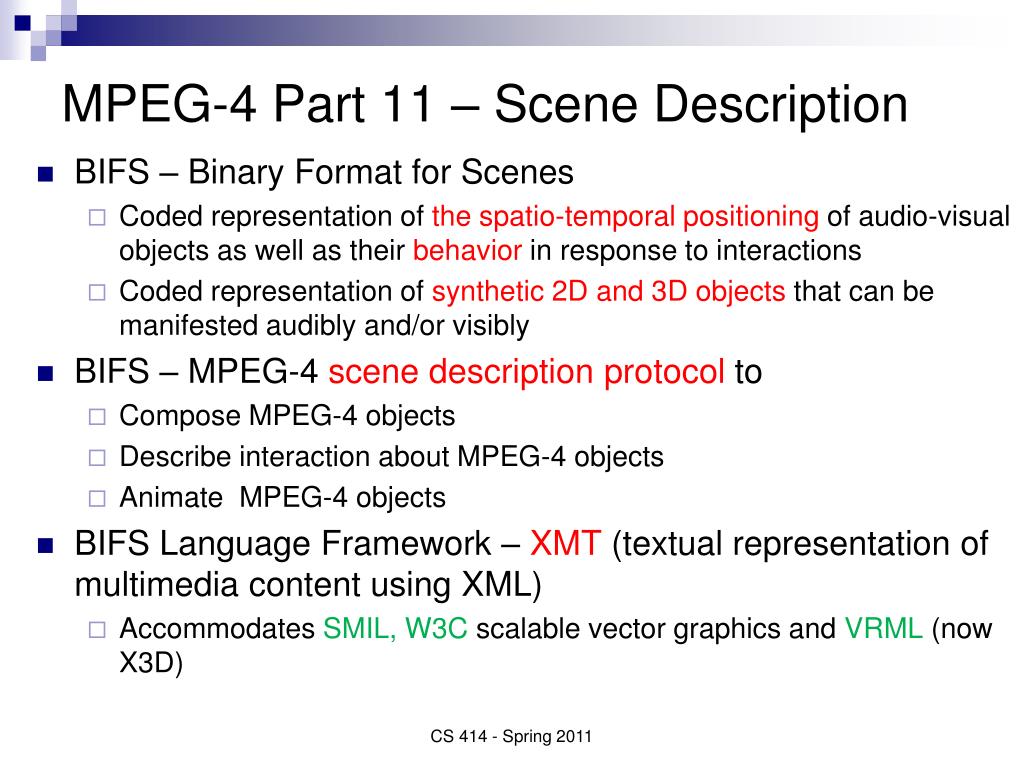 MPEG-4 Part 11 – Scene Description

BIFS – Binary Format for Scenes

Coded representation of the spatio-temporal positioning of audio-visual objects as well as their behavior in response to interactions

Coded representation of synthetic 2D and 3D objects that can be manifested audibly and/or visibly

BIFS – MPEG-4 scene description protocol to

Compose MPEG-4 objects

Describe interaction about MPEG-4 objects

Animate MPEG-4 objects

BIFS Language Framework – XMT (textual representation of multimedia content using XML)

Accommodates SMIL, W3C scalable vector graphics and VRML (now X3D)

CS 414 - Spring 2011